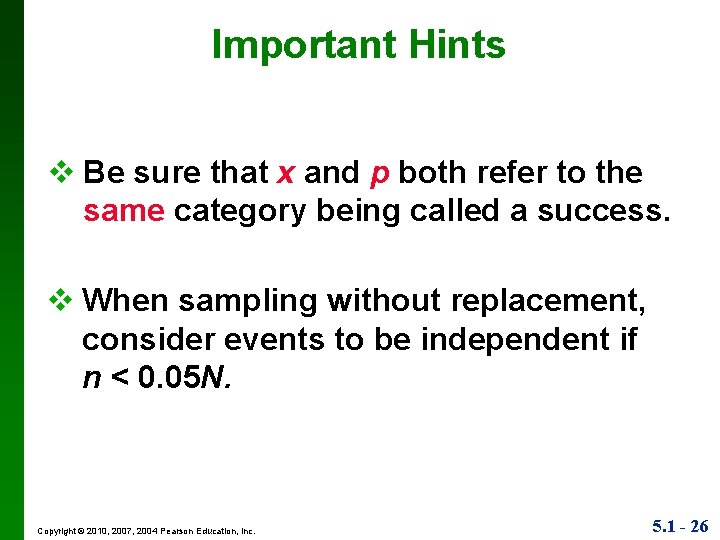 Important Hints

❖ Be sure that $x$ and $p$ both refer to the same category being called a success.

❖ When sampling without replacement, consider events to be independent if $n < 0.05N$.

Copyright © 2010, 2007, 2004 Pearson Education, Inc.

5.1 - 26